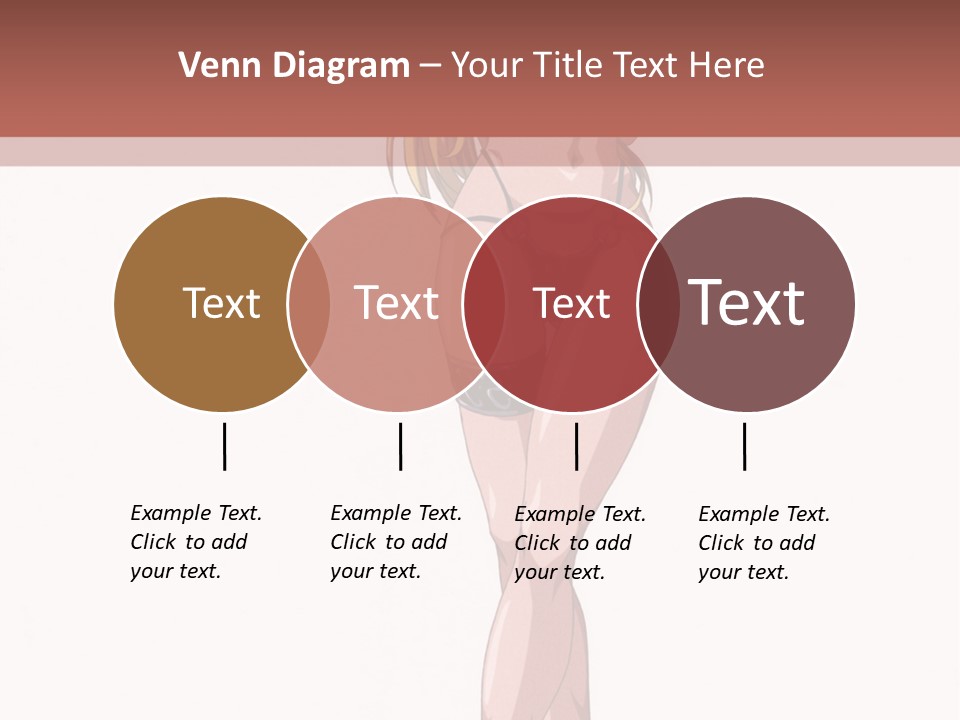 Venn Diagram – Your Title Text Here

Text

Text

Text

Text

Example Text. Click to add your text.

Example Text. Click to add your text.

Example Text. Click to add your text.

Example Text. Click to add your text.